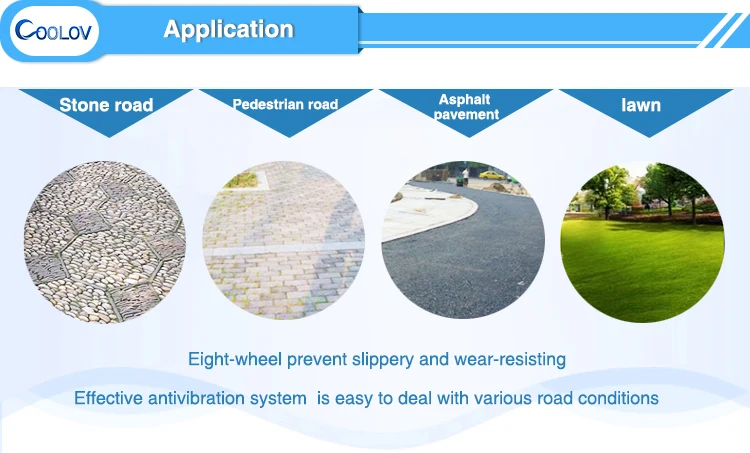 COOLOV

Application

Stone road

Pedestrian road

Asphalt pavement

lawn

Eight-wheel prevent slippery and wear-resisting

Effective antivibration system is easy to deal with various road conditions